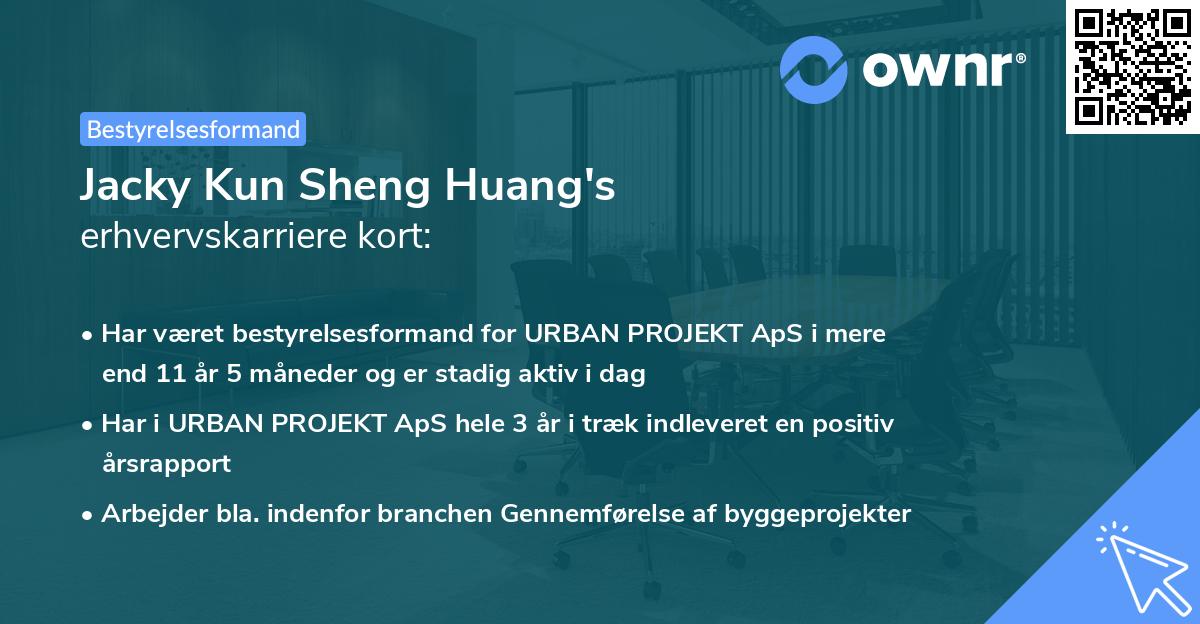 ownr®

Bestyrelsesformand

Jacky Kun Sheng Huang's
erhvervskarriere kort:

• Har været bestyrelsesformand for URBAN PROJEKT ApS i mere end 11 år 5 måneder og er stadig aktiv i dag

• Har i URBAN PROJEKT ApS hele 3 år i træk indleveret en positiv årsrapport

• Arbejder bla. indenfor branchen Gennemførelse af byggeprojekter